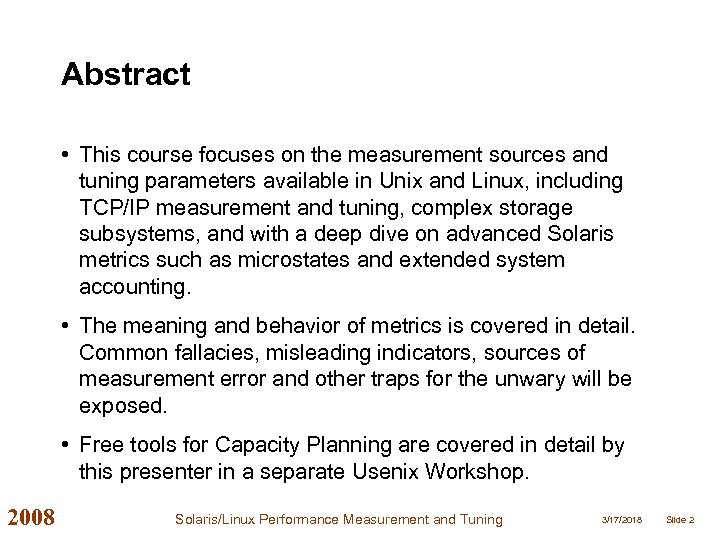 Abstract

• This course focuses on the measurement sources and tuning parameters available in Unix and Linux, including TCP/IP measurement and tuning, complex storage subsystems, and with a deep dive on advanced Solaris metrics such as microstates and extended system accounting.

• The meaning and behavior of metrics is covered in detail. Common fallacies, misleading indicators, sources of measurement error and other traps for the unwary will be exposed.

• Free tools for Capacity Planning are covered in detail by this presenter in a separate Usenix Workshop.

2008 Solaris/Linux Performance Measurement and Tuning 3/17/2018 Slide 2